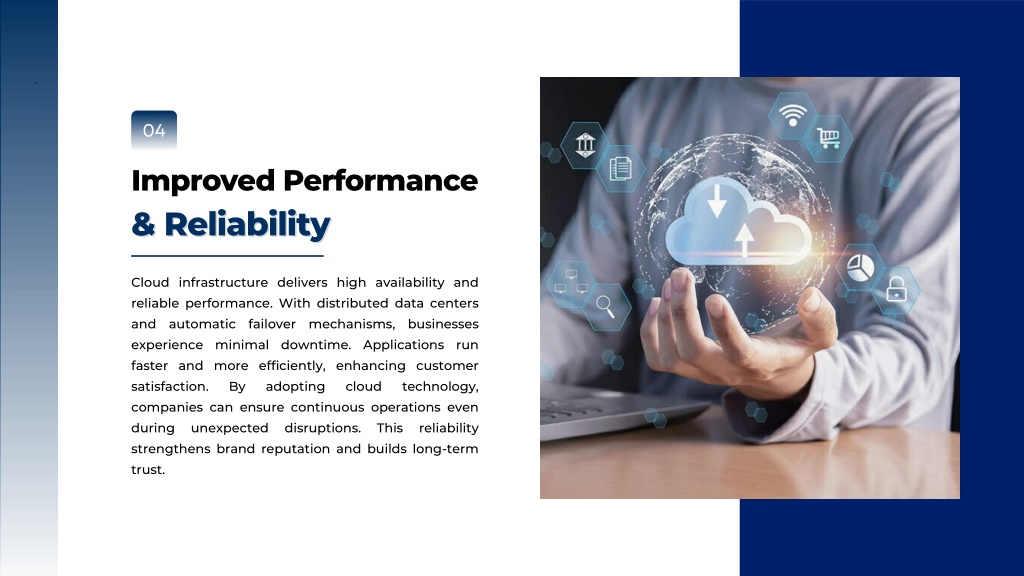 04

Improved Performance & Reliability

Cloud infrastructure delivers high availability and reliable performance. With distributed data centers and automatic failover mechanisms, businesses experience minimal downtime. Applications run faster and more efficiently, enhancing customer satisfaction. By adopting cloud technology, companies can ensure continuous operations even during unexpected disruptions. This reliability strengthens brand reputation and builds long-term trust.